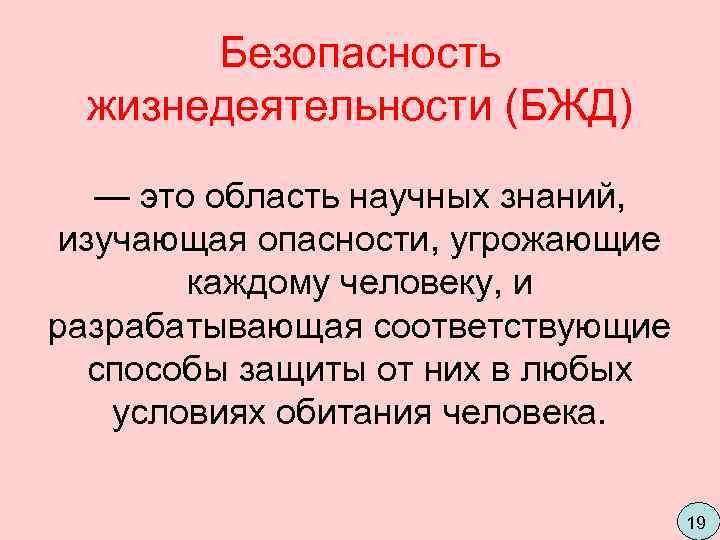 Безопасность жизнедеятельности (БЖД)

— это область научных знаний, изучающая опасности, угрожающие каждому человеку, и разрабатывающая соответствующие способы защиты от них в любых условиях обитания человека.

19